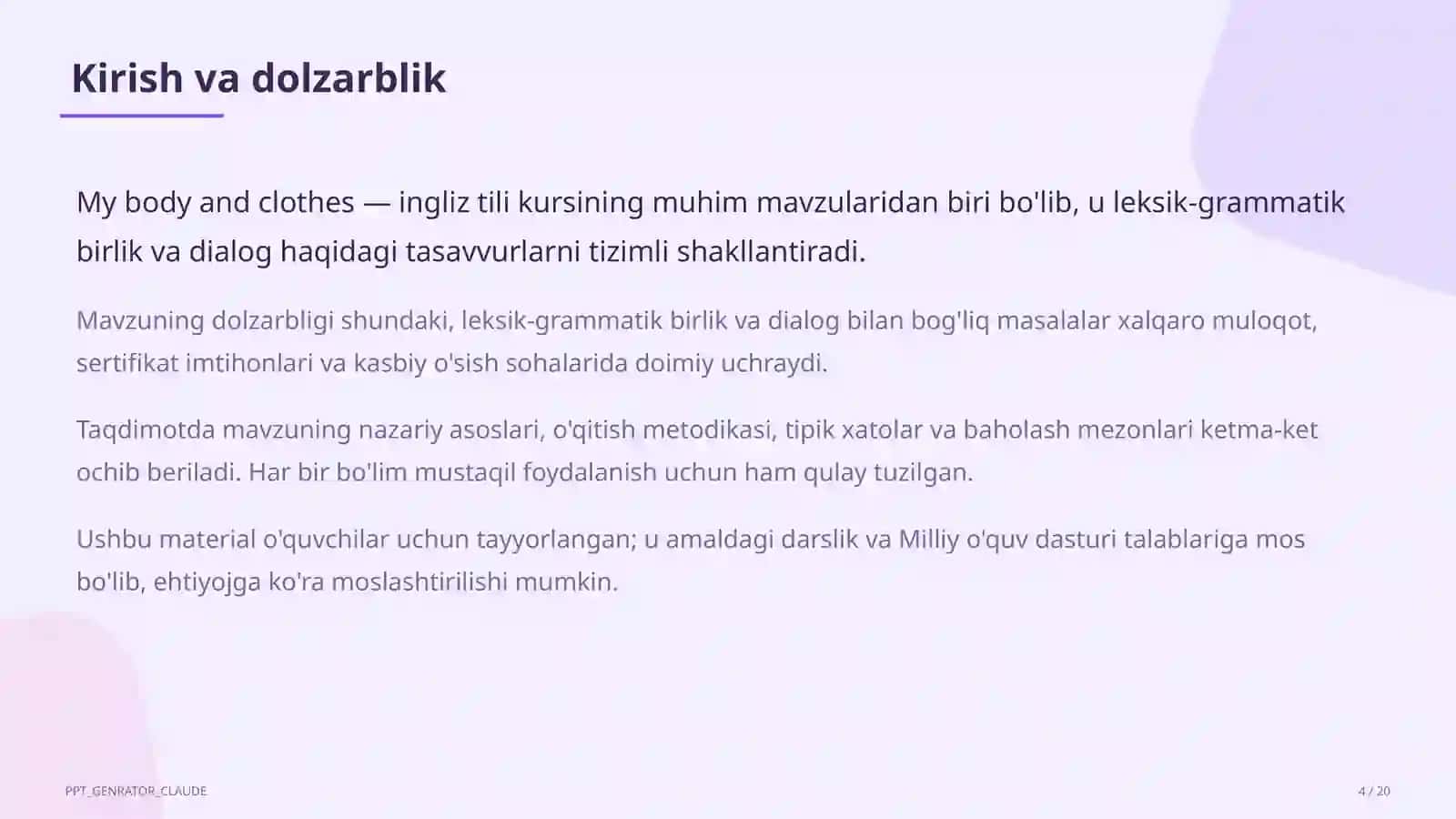 Kirish va dolzarblik

My body and clothes — ingliz tili kursining muhim mavzularidan biri bo'lib, u leksik-grammatik birlik va dialog haqidagi tasavvurlarni tizimli shakllantiradi.

Mavzuning dolzarbligi shundaki, leksik-grammatik birlik va dialog bilan bog'liq masalalar xalqaro muloqot, sertifikat imtihonlari va kasbiy o'sish sohalarida doimiy uchraydi.

Taqdimotda mavzuning nazariy asoslari, o'qitish metodikasi, tipik xatolar va baholash mezonlari ketma-ket ochib beriladi. Har bir bo'lim mustaqil foydalanish uchun ham qulay tuzilgan.

Ushbu material o'quvchilar uchun tayyorlangan; u amaldagi darslik va Milliy o'quv dasturi talablariga mos bo'lib, ehtiyojga ko'ra moslashtirilishi mumkin.

PPT_GENRATOR_CLAUDE

4 / 20